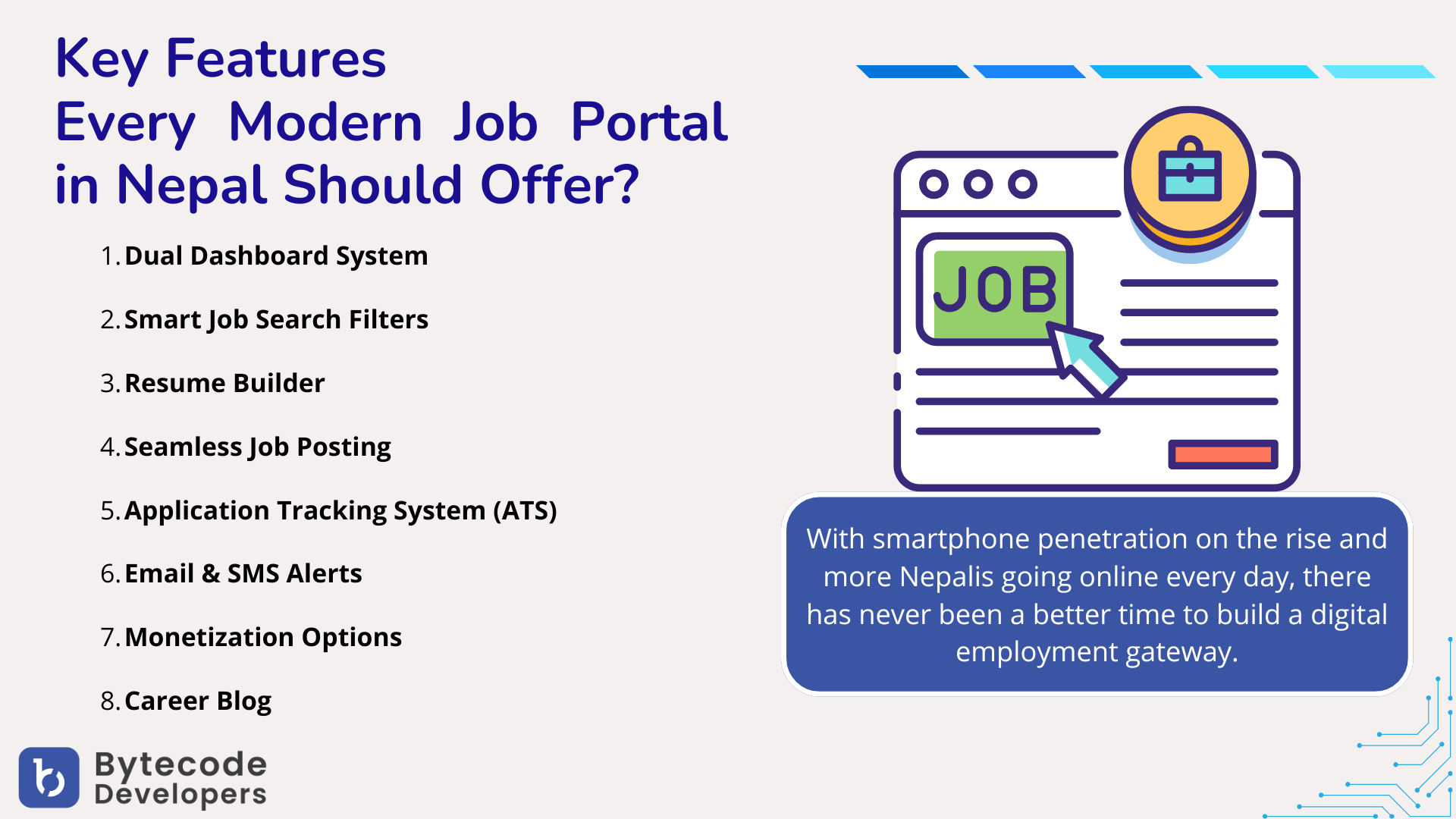 Key Features
Every Modern Job Portal in Nepal Should Offer?

1. Dual Dashboard System
2. Smart Job Search Filters
3. Resume Builder
4. Seamless Job Posting
5. Application Tracking System (ATS)
6. Email & SMS Alerts
7. Monetization Options
8. Career Blog

JOB

With smartphone penetration on the rise and more Nepalis going online every day, there has never been a better time to build a digital employment gateway.

Bytecode Developers